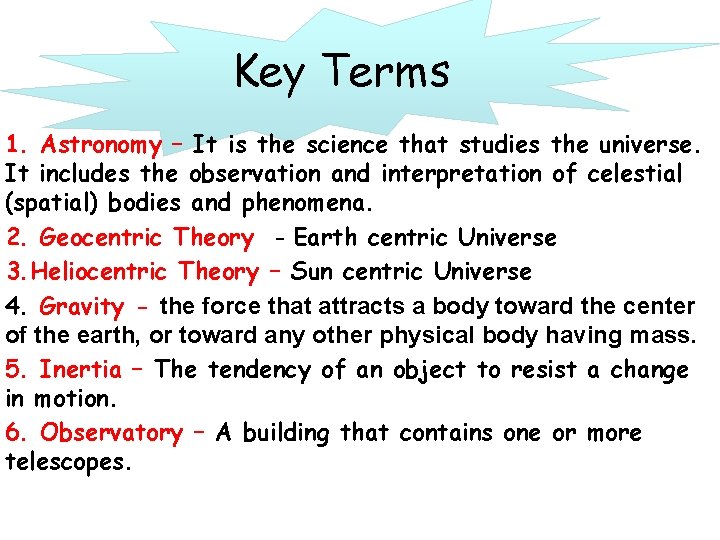 Key Terms

1. Astronomy – It is the science that studies the universe. It includes the observation and interpretation of celestial (spatial) bodies and phenomena.

2. Geocentric Theory - Earth centric Universe

3. Heliocentric Theory – Sun centric Universe

4. Gravity - the force that attracts a body toward the center of the earth, or toward any other physical body having mass.

5. Inertia – The tendency of an object to resist a change in motion.

6. Observatory – A building that contains one or more telescopes.